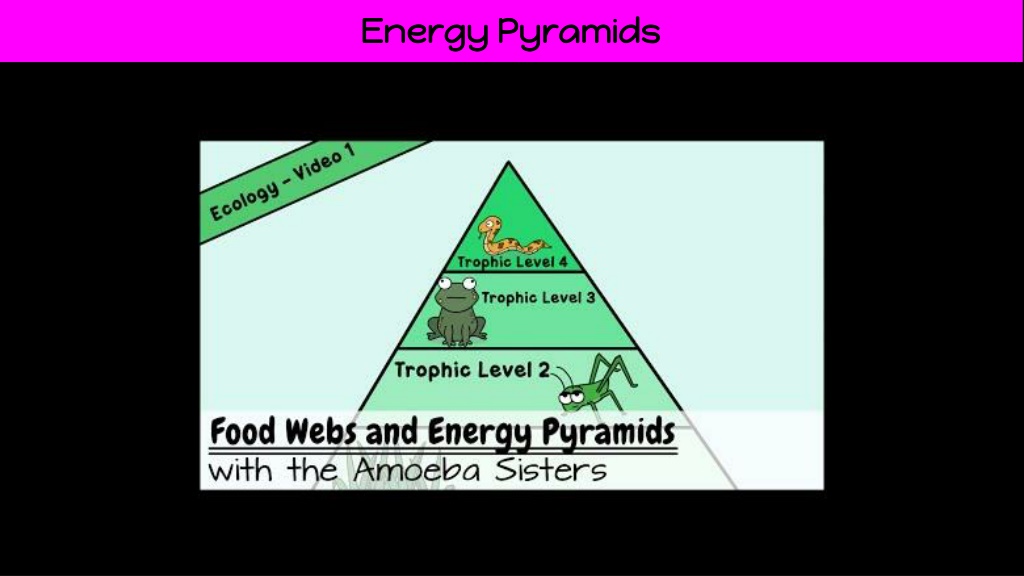 Energy Pyramids

Ecology - Video 1

Trophic Level 4

Trophic Level 3

Trophic Level 2

Food Webs and Energy Pyramids
with the Amoeba Sisters